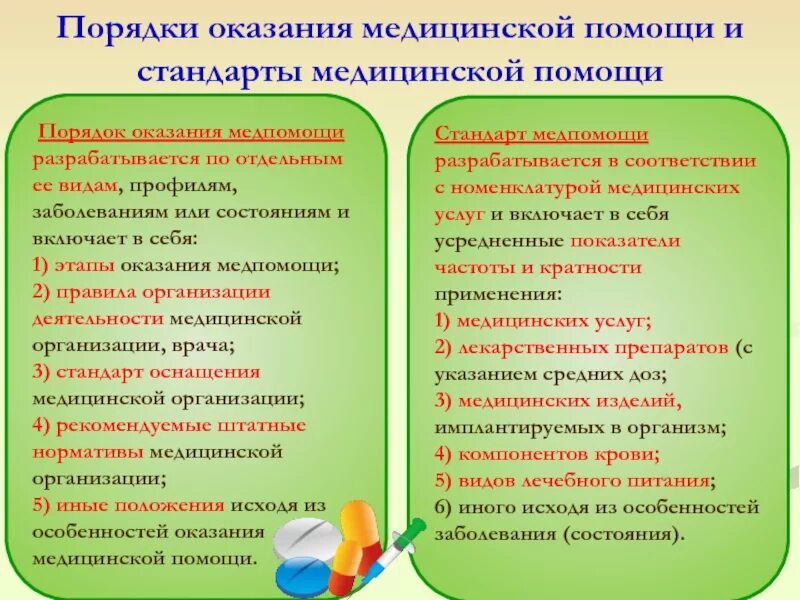 Порядки оказания медицинской помощи и стандарты медицинской помощи

Порядок оказания медпомощи разрабатывается по отдельным ее видам, профилям, заболеваниям или состояниям и включает в себя:
1) этапы оказания медпомощи;
2) правила организации деятельности медицинской организации, врача;
3) стандарт оснащения медицинской организации;
4) рекомендуемые штатные нормативы медицинской организации;
5) иные положения исходя из особенностей оказания медицинской помощи.

Стандарт медпомощи разрабатывается в соответствии с номенклатурой медицинских услуг и включает в себя усредненные показатели частоты и кратности применения:
1) медицинских услуг;
2) лекарственных препаратов (с указанием средних доз;
3) медицинских изделий, имплантируемых в организм;
4) компонентов крови;
5) видов лечебного питания;
6) иного исходя из особенностей заболевания (состояния).